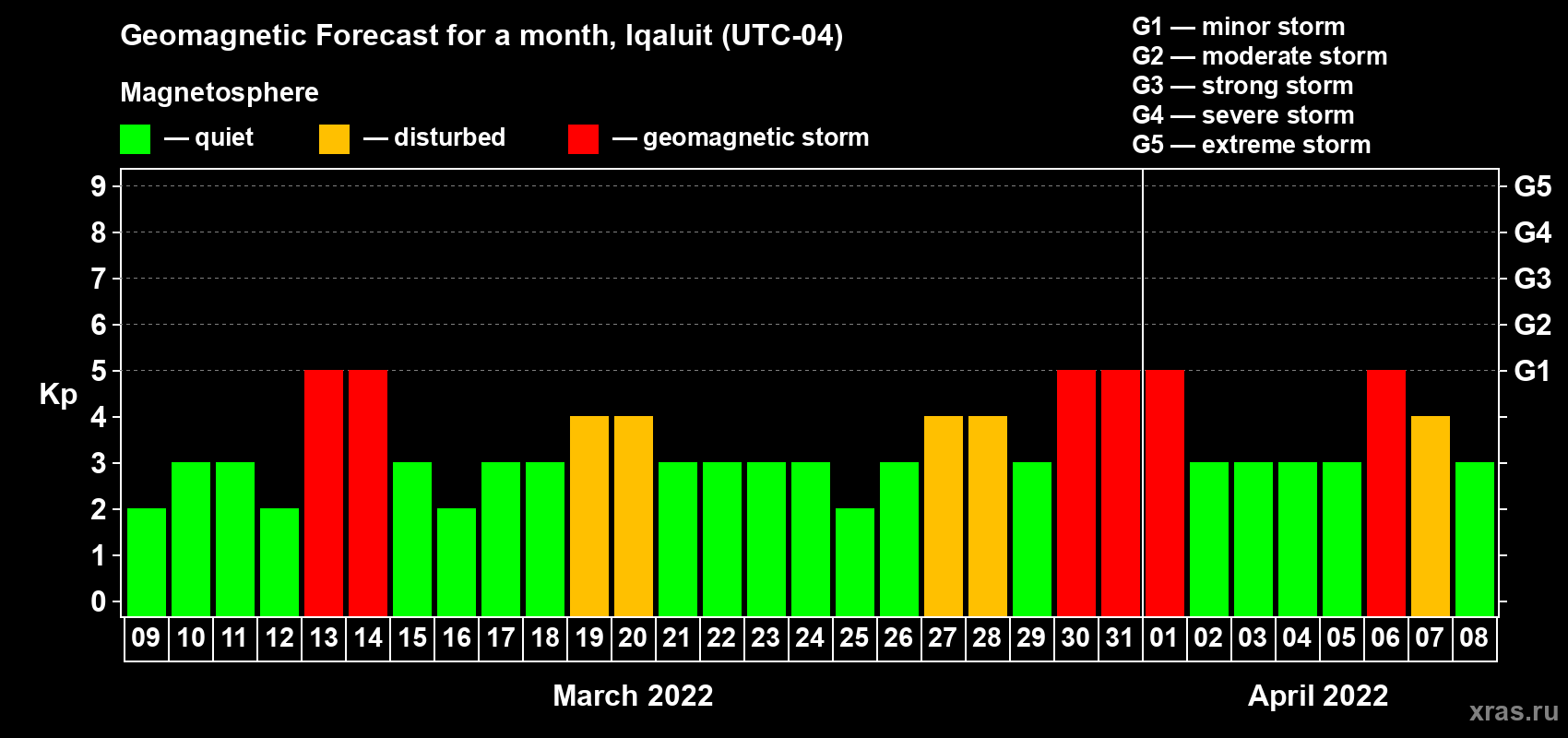 Geomagnetic Forecast for a month, Iqaluit (UTC-04)

Magnetosphere

— quiet — disturbed — geomagnetic storm

G1 — minor storm
G2 — moderate storm
G3 — strong storm
G4 — severe storm
G5 — extreme storm

Kp

9 8 7 6 5 4 3 2 1 0

G5 G4 G3 G2 G1

09 10 11 12 13 14 15 16 17 18 19 20 21 22 23 24 25 26 27 28 29 30 31 01 02 03 04 05 06 07 08

March 2022

April 2022

xras.ru